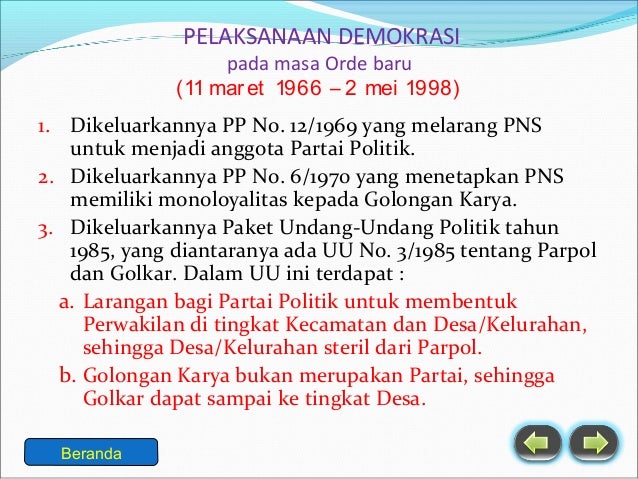 PELAKSANAAN DEMOKRASI
pada masa Orde baru
(11 maret 1966 – 2 mei 1998)

1. Dikeluarkannya PP No. 12/1969 yang melarang PNS untuk menjadi anggota Partai Politik.
2. Dikeluarkannya PP No. 6/1970 yang menetapkan PNS memiliki monoloyalitas kepada Golongan Karya.
3. Dikeluarkannya Paket Undang-Undang Politik tahun 1985, yang diantaranya ada UU No. 3/1985 tentang Parpol dan Golkar. Dalam UU ini terdapat :
a. Larangan bagi Partai Politik untuk membentuk Perwakilan di tingkat Kecamatan dan Desa/Kelurahan, sehingga Desa/Kelurahan steril dari Parpol.
b. Golongan Karya bukan merupakan Partai, sehingga Golkar dapat sampai ke tingkat Desa.

Beranda